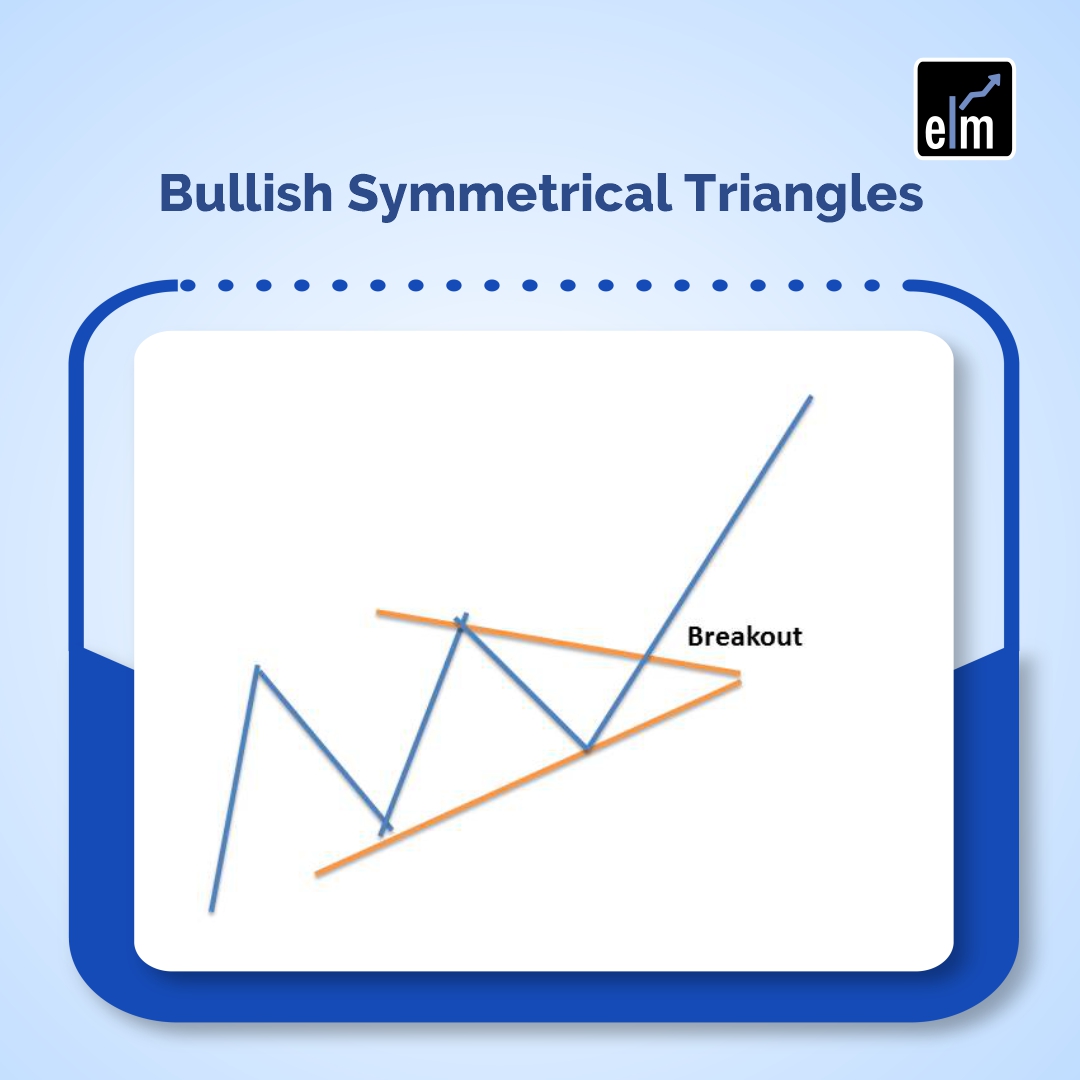 elm

Bullish Symmetrical Triangles

Breakout